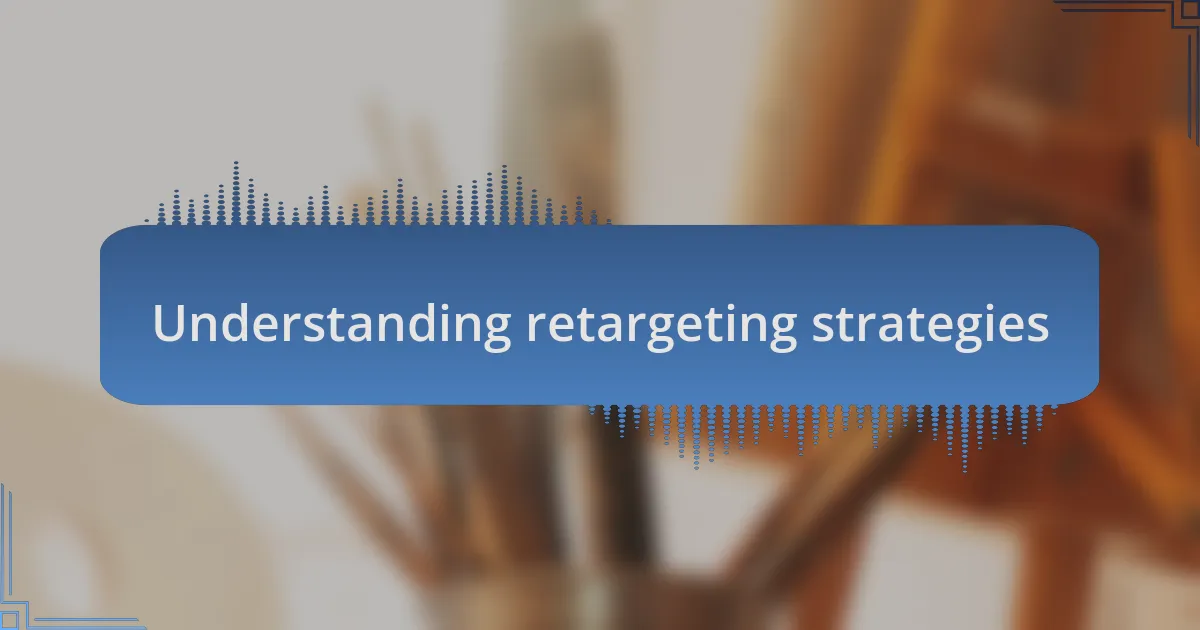 Understanding retargeting strategies